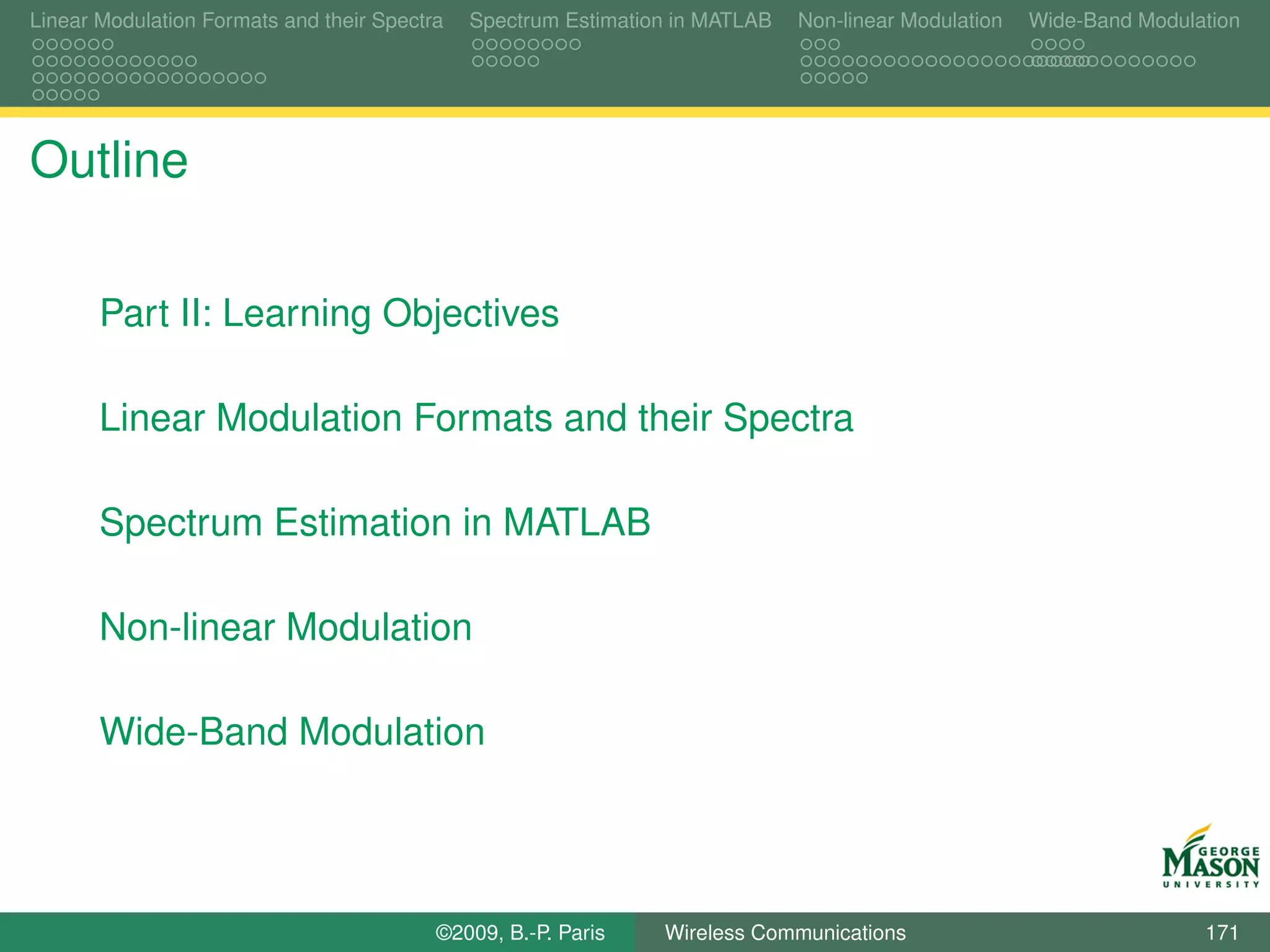 Linear Modulation Formats and their Spectra Spectrum Estimation in MATLAB Non-linear Modulation Wide-Band Modulation

Outline

Part II: Learning Objectives

Linear Modulation Formats and their Spectra

Spectrum Estimation in MATLAB

Non-linear Modulation

Wide-Band Modulation

GEORGE MASON UNIVERSITY

©2009, B.-P. Paris Wireless Communications 171